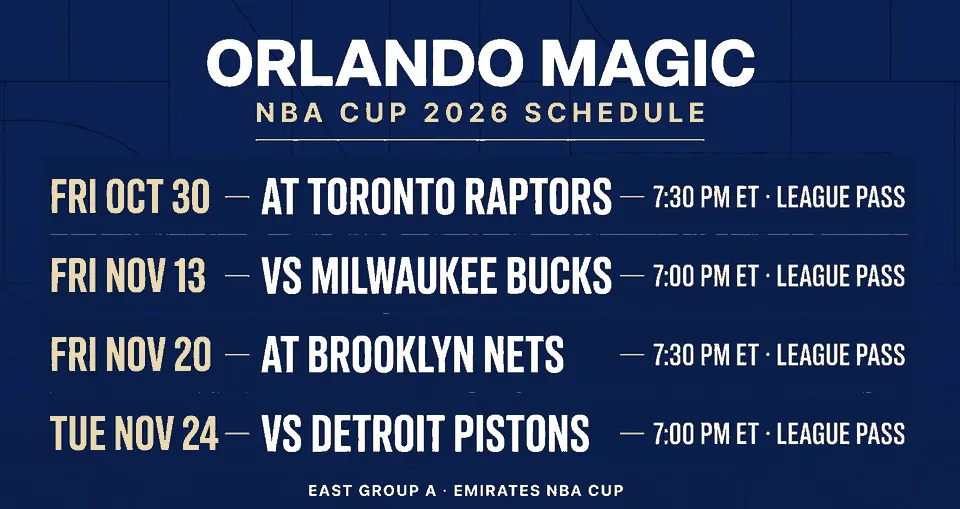 ORLANDO MAGIC
NBA CUP 2026 SCHEDULE

FRI OCT 30 — AT TORONTO RAPTORS — 7:30 PM ET · LEAGUE PASS

FRI NOV 13 — VS MILWAUKEE BUCKS — 7:00 PM ET · LEAGUE PASS

FRI NOV 20 — AT BROOKLYN NETS — 7:30 PM ET · LEAGUE PASS

TUE NOV 24 — VS DETROIT PISTONS — 7:00 PM ET · LEAGUE PASS

EAST GROUP A · EMIRATES NBA CUP